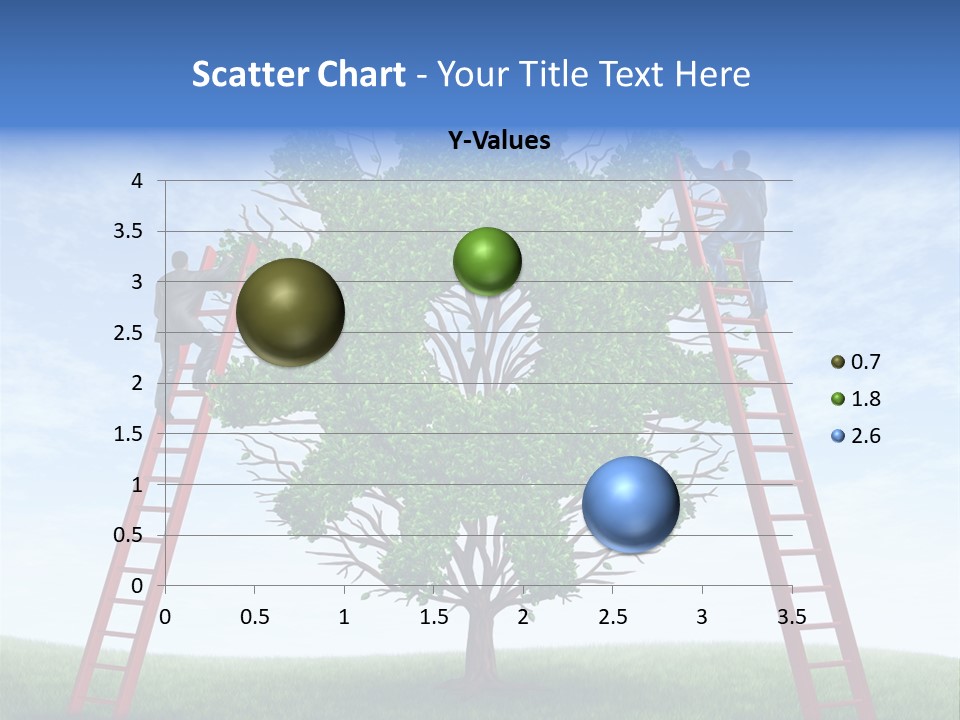 Scatter Chart - Your Title Text Here

Y-Values

4
3.5
3
2.5
2
1.5
1
0.5
0

0 0.5 1 1.5 2 2.5 3 3.5

0.7
1.8
2.6